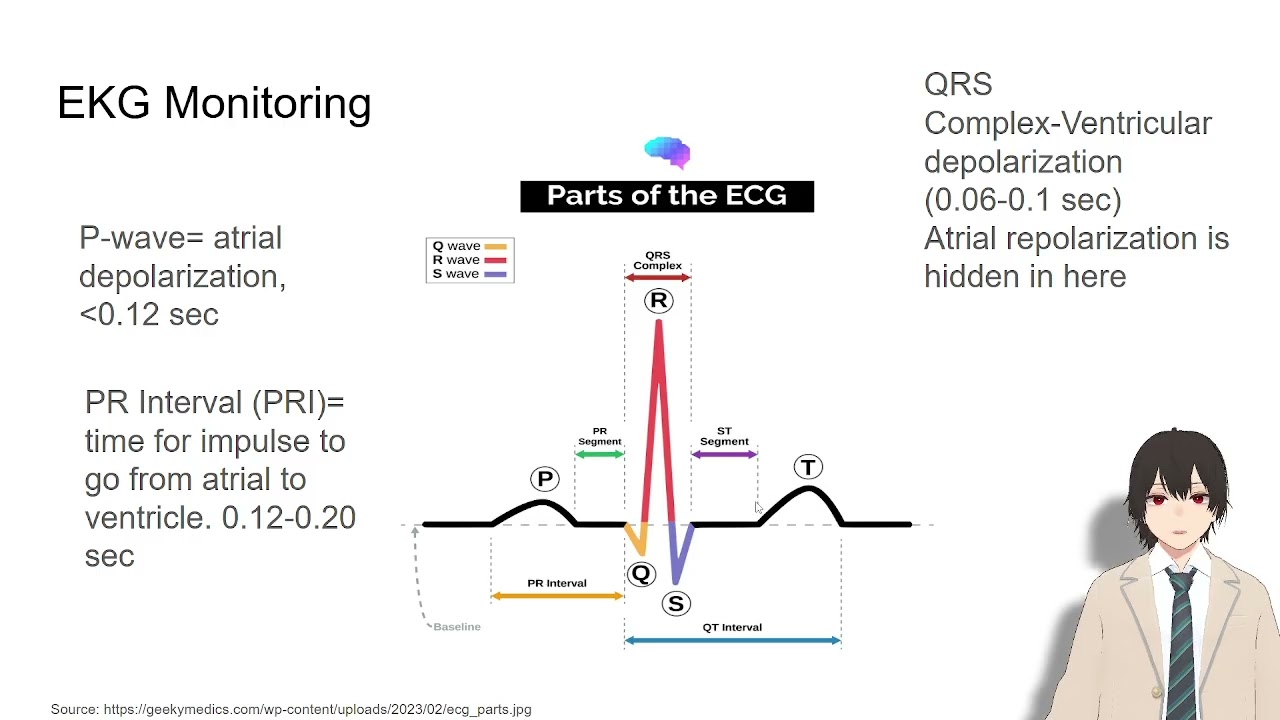 EKG Monitoring

P-wave= atrial depolarization, <0.12 sec

PR Interval (PRI)= time for impulse to go from atrial to ventricle. 0.12-0.20 sec

Parts of the ECG

Q wave
R wave
S wave

QRS Complex

R

PR Segment

ST Segment

P

T

Q

S

PR Interval

Baseline

QT Interval

QRS Complex-Ventricular depolarization (0.06-0.1 sec)
Atrial repolarization is hidden in here

Source: https://geekymedics.com/wp-content/uploads/2023/02/ecg_parts.jpg